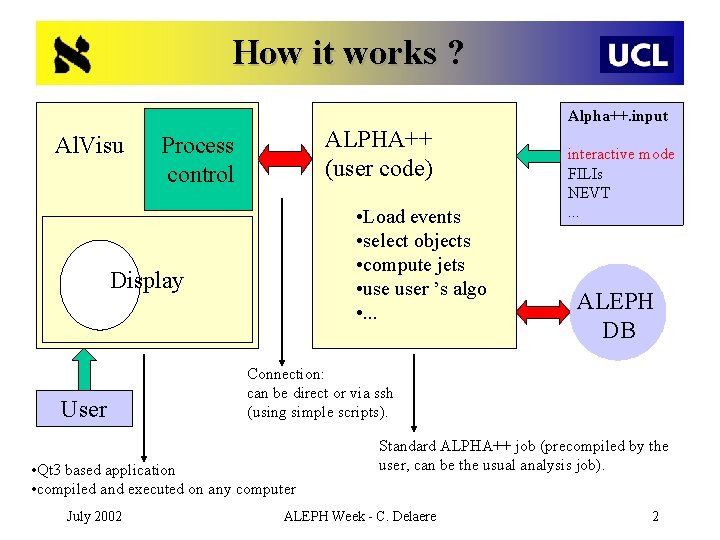 א

How it works ?

UCL

AlVisu

Process control

Display

User

ALPHA++ (user code)

•Load events
•select objects
•compute jets
•use user 's algo
•...

Alpha++.input

interactive mode
FILIs
NEVT
...

ALEPH DB

Connection:
can be direct or via ssh
(using simple scripts).

Standard ALPHA++ job (precompiled by the user, can be the usual analysis job).

•Qt3 based application
•compiled and executed on any computer

July 2002

ALEPH Week - C. Delaere

2